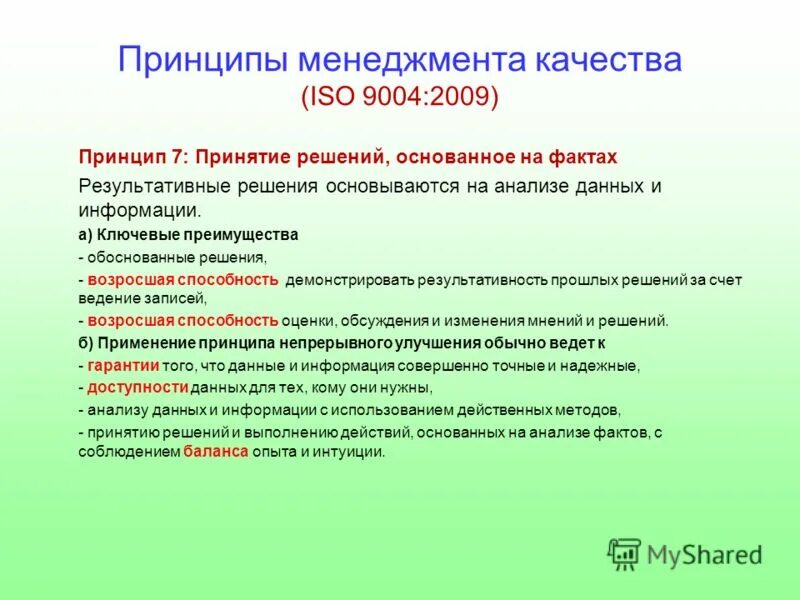 Принципы менеджмента качества
(ISO 9004:2009)

Принцип 7: Принятие решений, основанное на фактах

Результативные решения основываются на анализе данных и информации.

а) Ключевые преимущества

- обоснованные решения,

- возросшая способность демонстрировать результативность прошлых решений за счет ведение записей,

- возросшая способность оценки, обсуждения и изменения мнений и решений.

б) Применение принципа непрерывного улучшения обычно ведет к

- гарантии того, что данные и информация совершенно точные и надежные,

- доступности данных для тех, кому они нужны,

- анализу данных и информации с использованием действенных методов,

- принятию решений и выполнению действий, основанных на анализе фактов, с соблюдением баланса опыта и интуиции.

MyShared